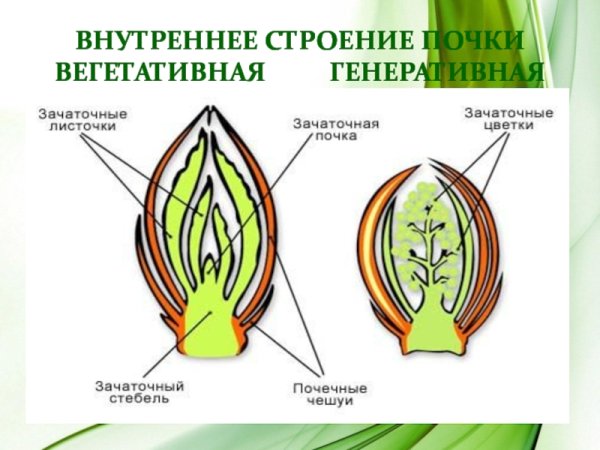 ВНУТРЕННЕЕ СТРОЕНИЕ ПОЧКИ
ВЕГЕТАТИВНАЯ ГЕНЕРАТИВНАЯ

Зачаточные листочки

Зачаточная почка

Зачаточные цветки

Зачаточный стебель

Почечные чешуи